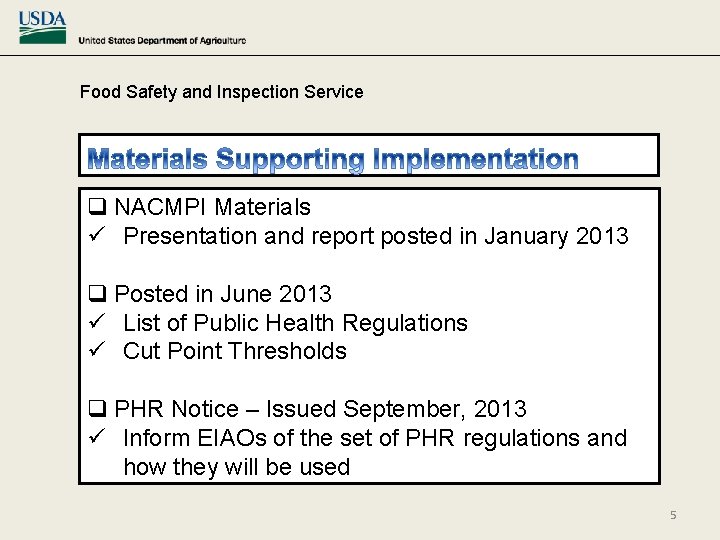 USDA
United States Department of Agriculture

Food Safety and Inspection Service

Materials Supporting Implementation

❑ NACMPI Materials
✓ Presentation and report posted in January 2013

❑ Posted in June 2013
✓ List of Public Health Regulations
✓ Cut Point Thresholds

❑ PHR Notice – Issued September, 2013
✓ Inform EIAOs of the set of PHR regulations and how they will be used

5